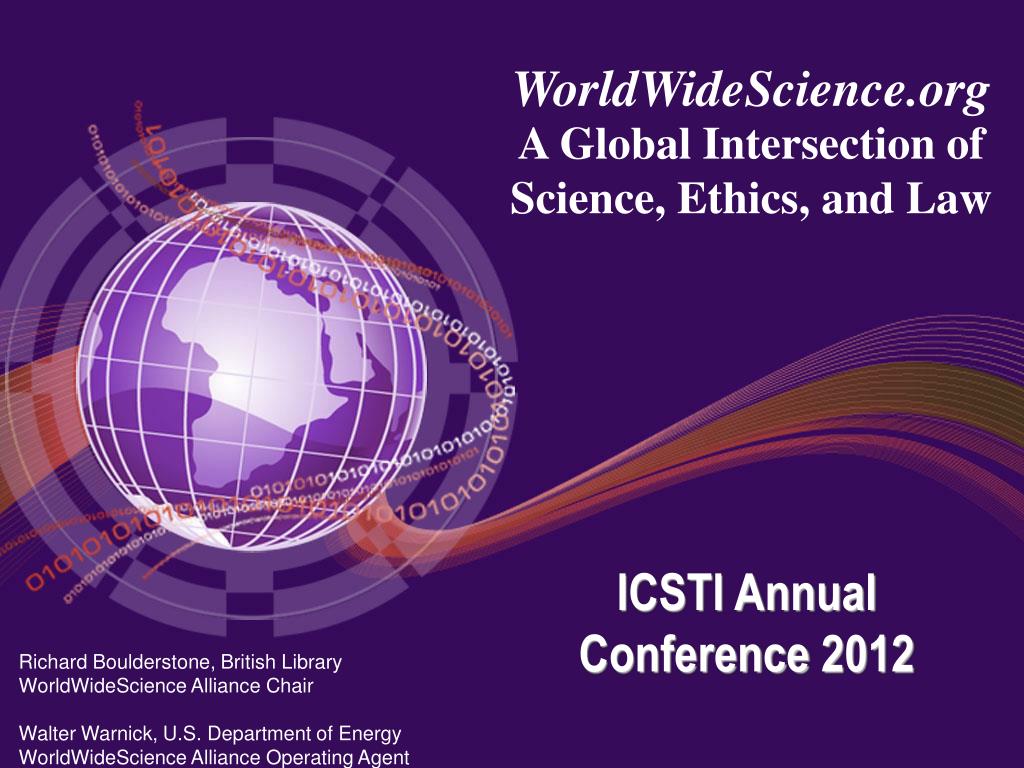 WorldWideScience.org
A Global Intersection of Science, Ethics, and Law

ICSTI Annual Conference 2012

Richard Boulderstone, British Library
WorldWideScience Alliance Chair

Walter Warnick, U.S. Department of Energy
WorldWideScience Alliance Operating Agent